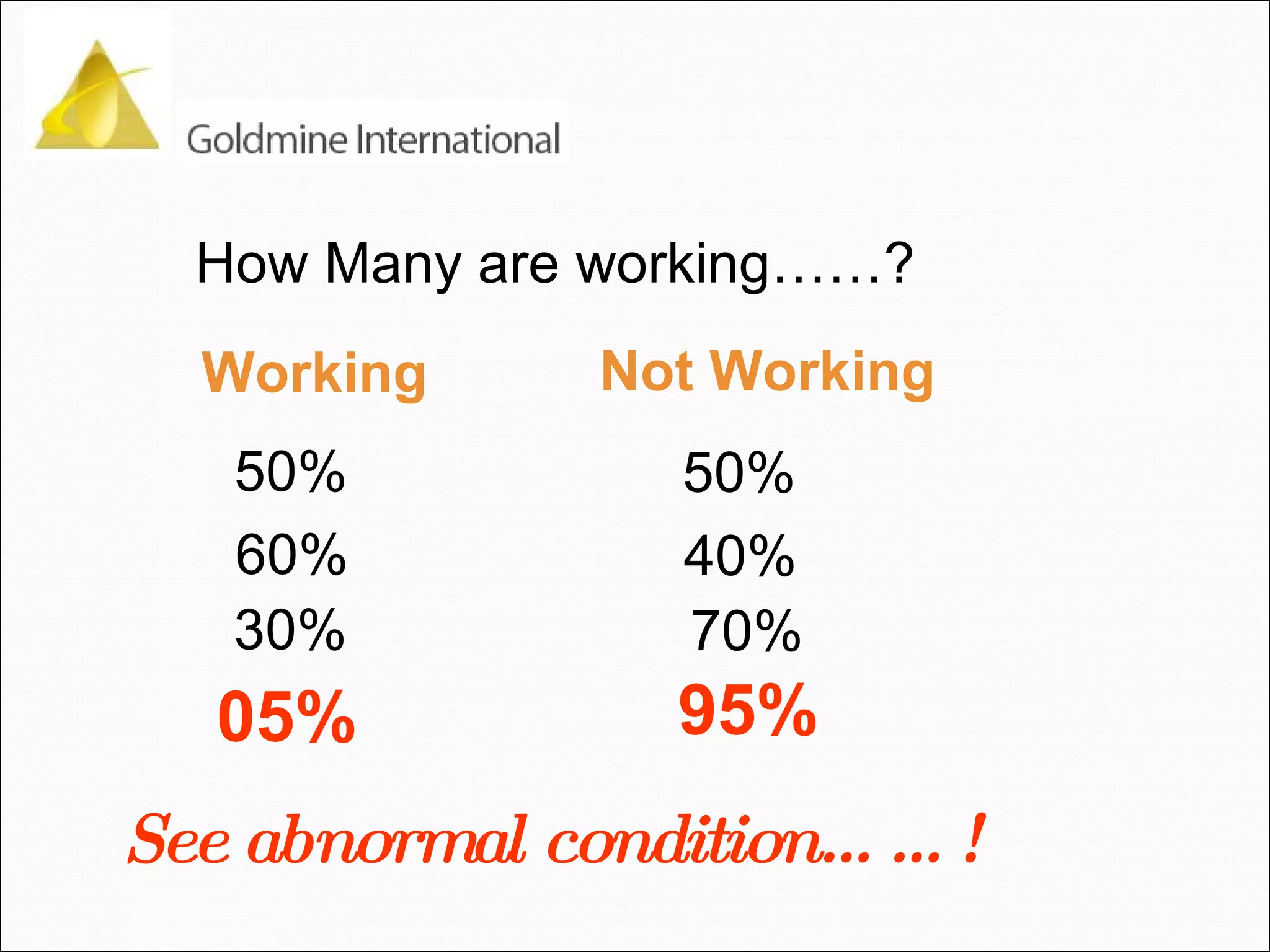 Goldmine International

How Many are working……?

| Working | Not Working |
|---|---|
| 50% | 50% |
| 60% | 40% |
| 30% | 70% |
| 05% | 95% |

See abnormal condition… … !